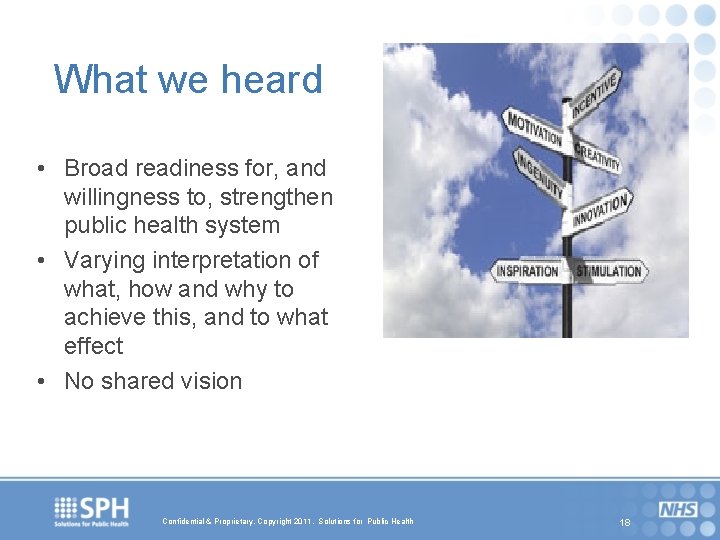 What we heard

• Broad readiness for, and willingness to, strengthen public health system
• Varying interpretation of what, how and why to achieve this, and to what effect
• No shared vision

INCENTIVE
MOTIVATION
CREATIVITY
INGENUITY
INNOVATION
INSPIRATION
STIMULATION

SPH
Solutions for Public Health

Confidential & Proprietary. Copyright 2011. Solutions for Public Health

18

NHS